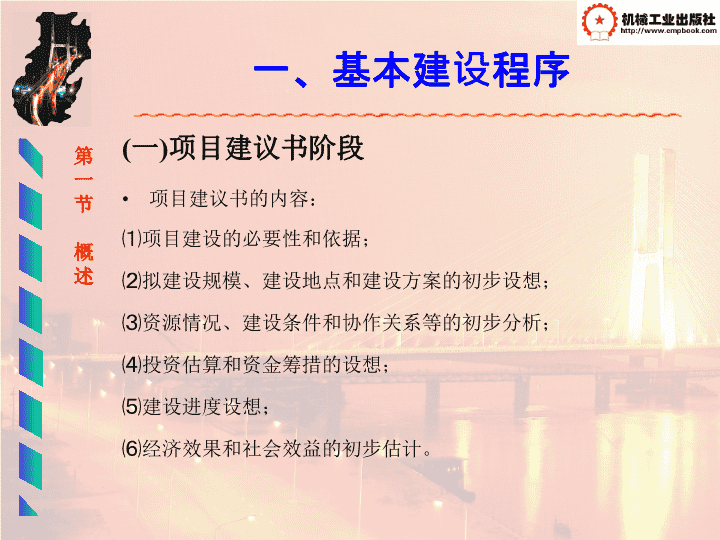 机械工业出版社
http://www.cmpbook.com

一、基本建设程序

第一节 概述

(一)项目建议书阶段

• 项目建议书的内容：

⑴项目建设的必要性和依据；

⑵拟建设规模、建设地点和建设方案的初步设想；

⑶资源情况、建设条件和协作关系等的初步分析；

⑷投资估算和资金筹措的设想；

⑸建设进度设想；

⑹经济效果和社会效益的初步估计。